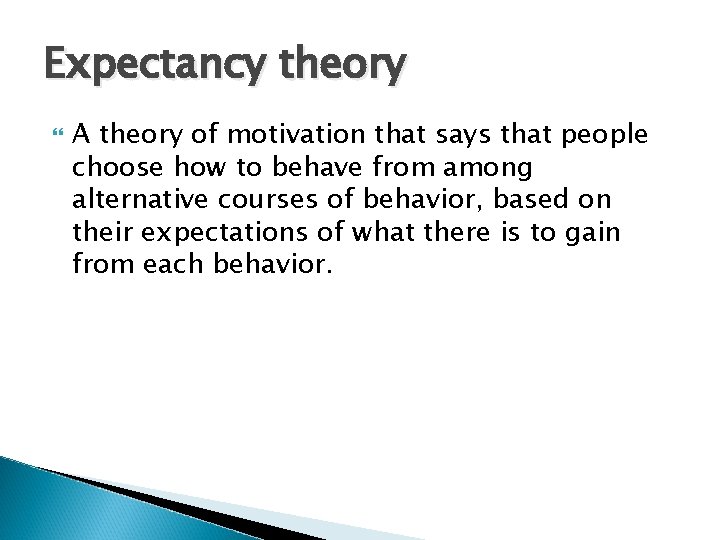 Expectancy theory

A theory of motivation that says that people choose how to behave from among alternative courses of behavior, based on their expectations of what there is to gain from each behavior.